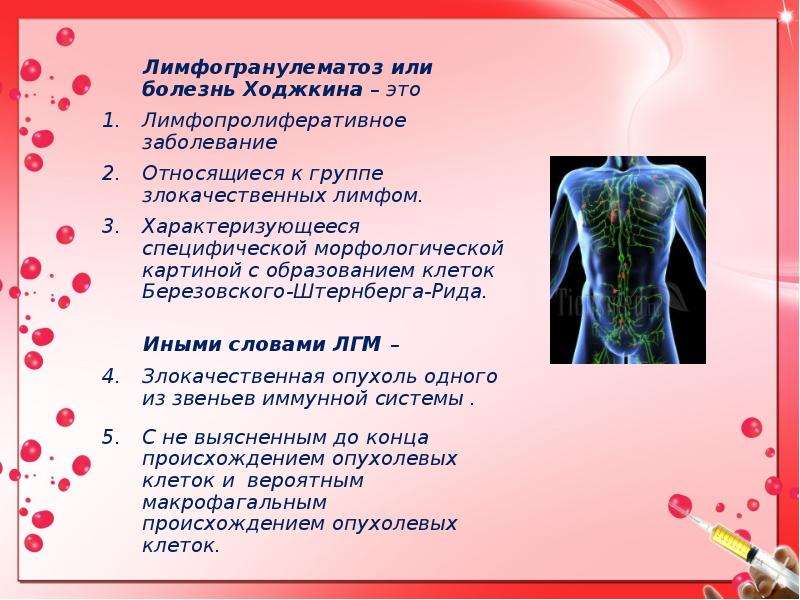 Лимфогранулематоз или болезнь Ходжкина – это

1. Лимфопролиферативное заболевание
2. Относящиеся к группе злокачественных лимфом.
3. Характеризующееся специфической морфологической картиной с образованием клеток Березовского-Штернберга-Рида.

Иными словами ЛГМ –

4. Злокачественная опухоль одного из звеньев иммунной системы .
5. С не выясненным до конца происхождением опухолевых клеток и вероятным макрофагальным происхождением опухолевых клеток.